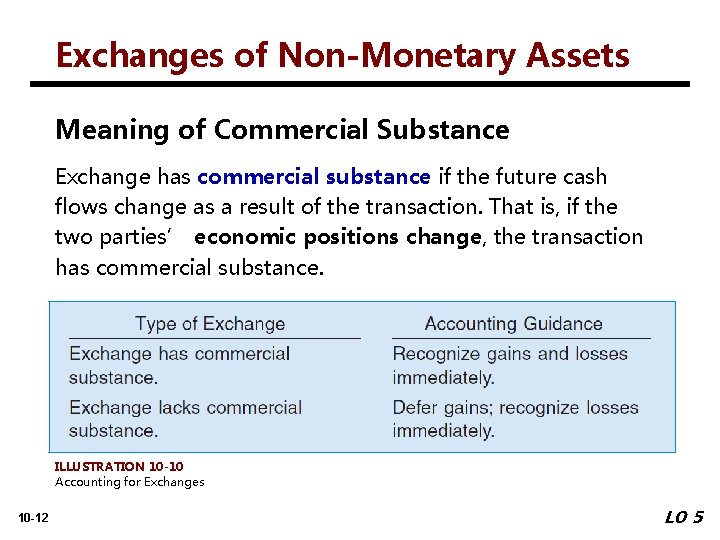 Exchanges of Non-Monetary Assets

Meaning of Commercial Substance

Exchange has commercial substance if the future cash flows change as a result of the transaction. That is, if the two parties' economic positions change, the transaction has commercial substance.

| Type of Exchange | Accounting Guidance |
|---|---|
| Exchange has commercial substance. | Recognize gains and losses immediately. |
| Exchange lacks commercial substance. | Defer gains; recognize losses immediately. |

ILLUSTRATION 10-10
Accounting for Exchanges

10-12

LO 5